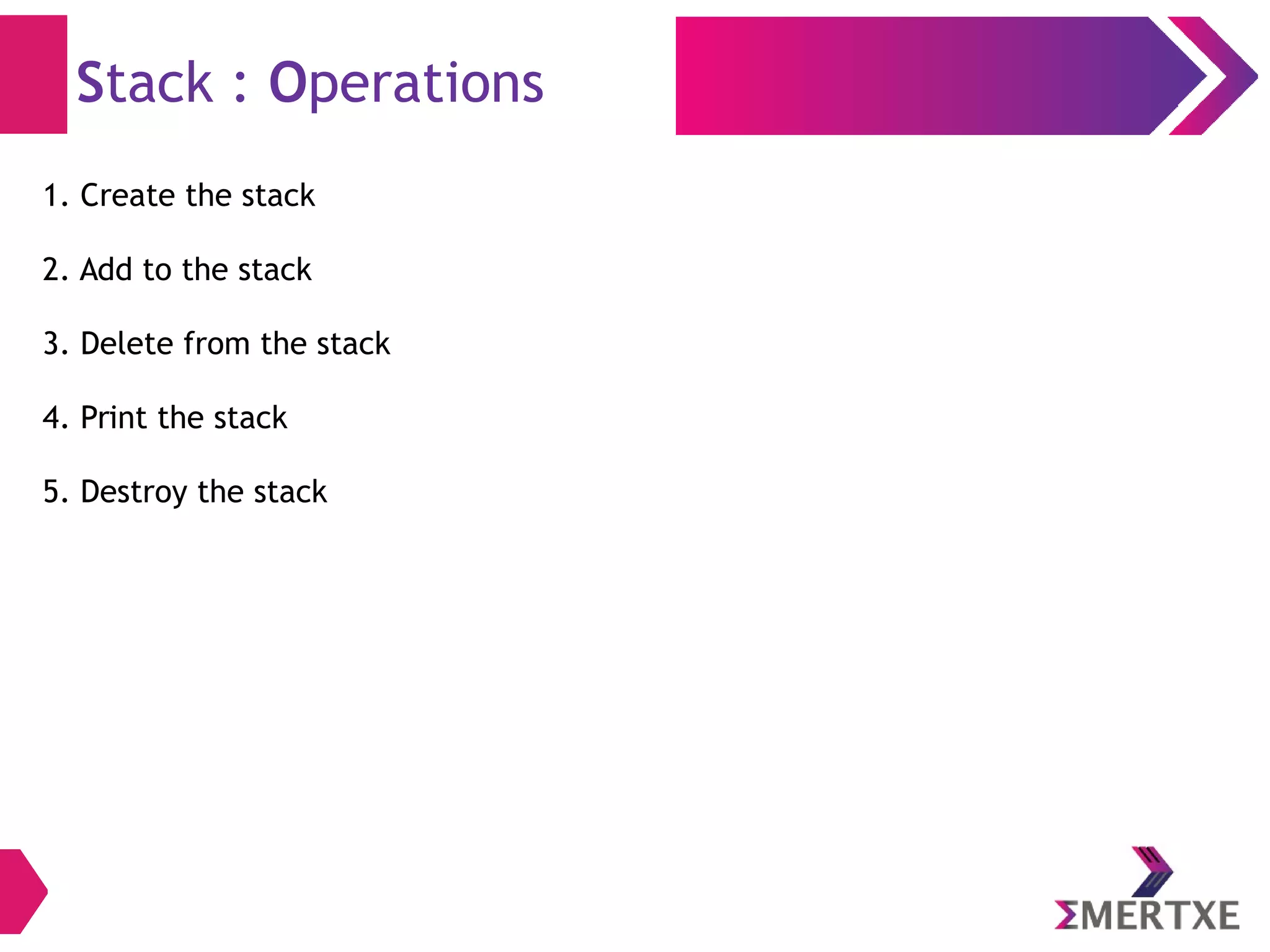 Stack : Operations

1. Create the stack

2. Add to the stack

3. Delete from the stack

4. Print the stack

5. Destroy the stack

ΣMERTXE